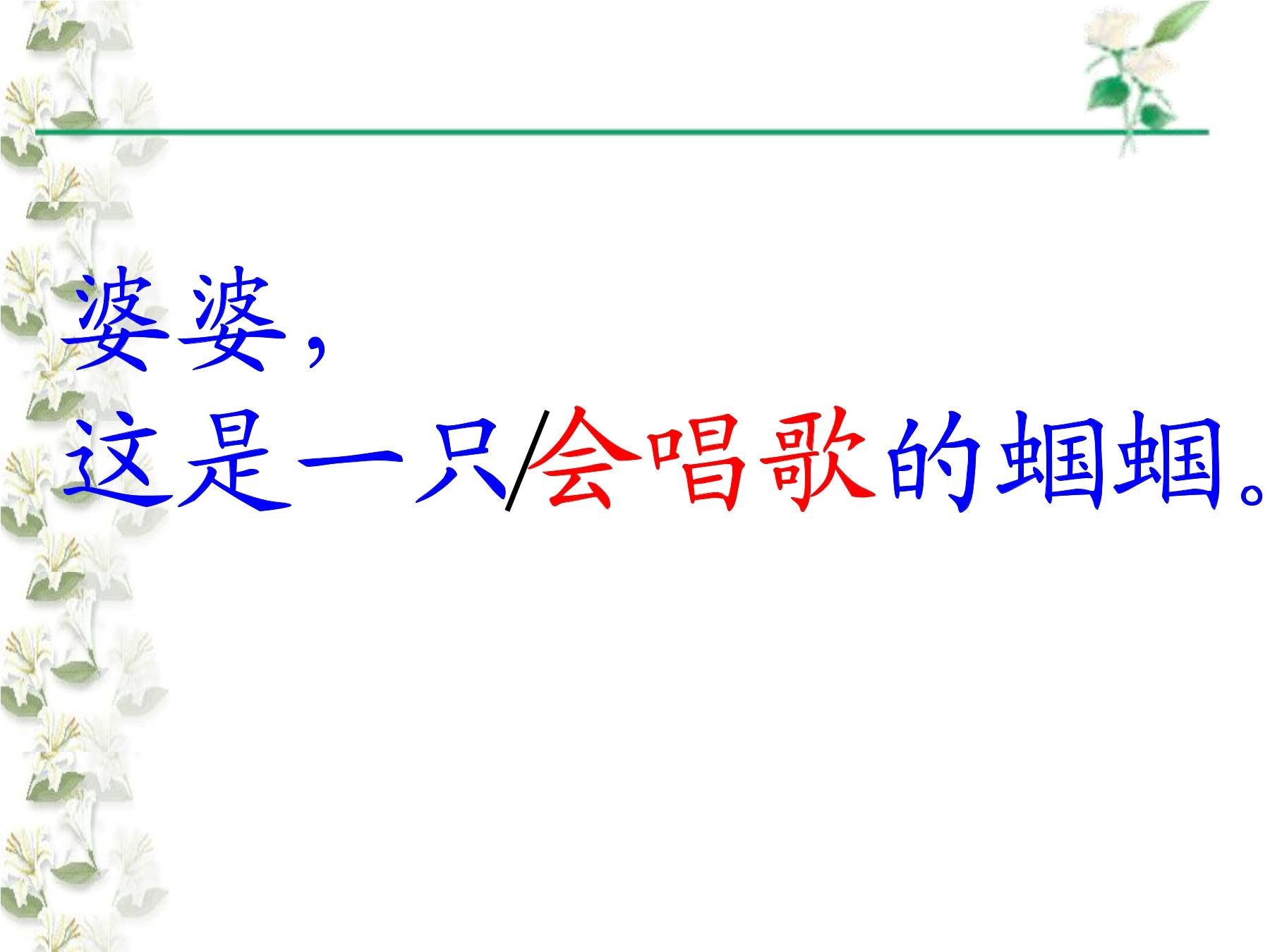 婆婆，
这是一只/会唱歌的蝈蝈。